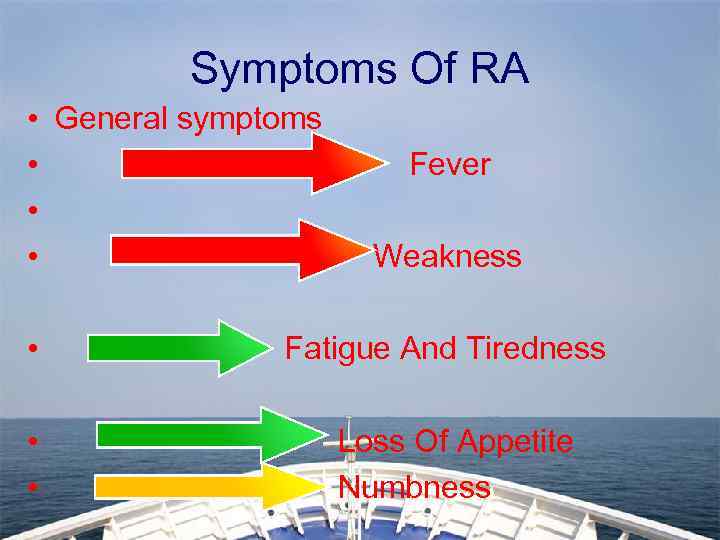 Symptoms Of RA

• General symptoms
• Fever
•
• Weakness

• Fatigue And Tiredness

• Loss Of Appetite
• Numbness